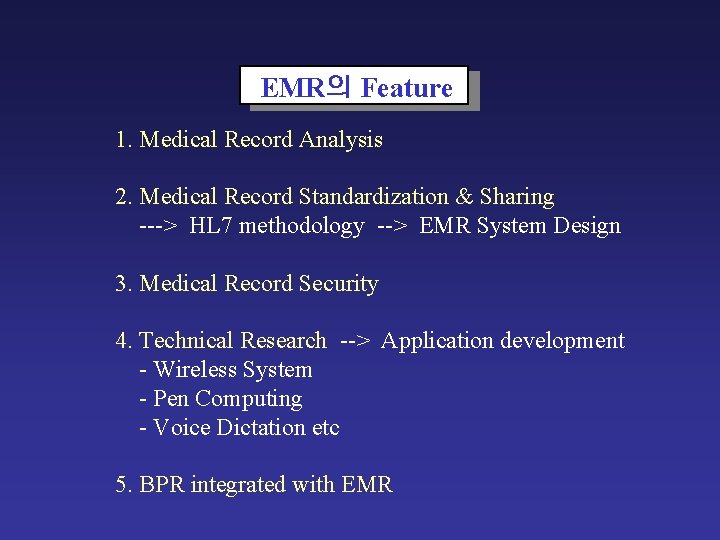 EMR의 Feature

1. Medical Record Analysis

2. Medical Record Standardization & Sharing
---> HL7 methodology --> EMR System Design

3. Medical Record Security

4. Technical Research --> Application development
- Wireless System
- Pen Computing
- Voice Dictation etc

5. BPR integrated with EMR